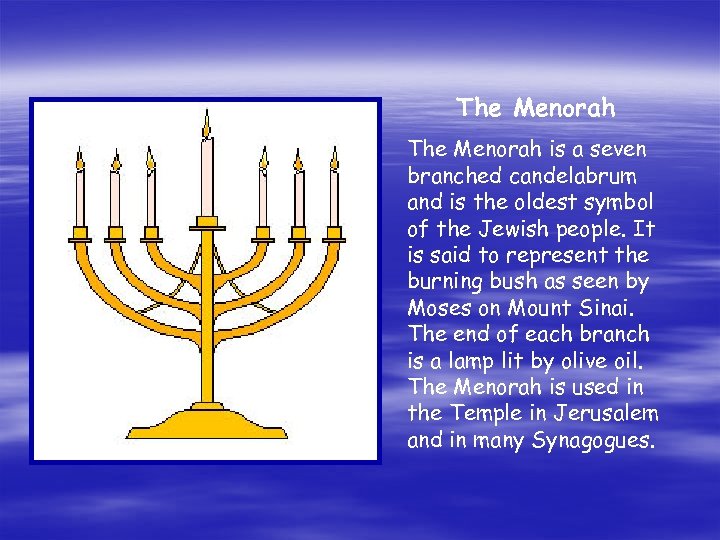 The Menorah

The Menorah is a seven branched candelabrum and is the oldest symbol of the Jewish people. It is said to represent the burning bush as seen by Moses on Mount Sinai. The end of each branch is a lamp lit by olive oil. The Menorah is used in the Temple in Jerusalem and in many Synagogues.